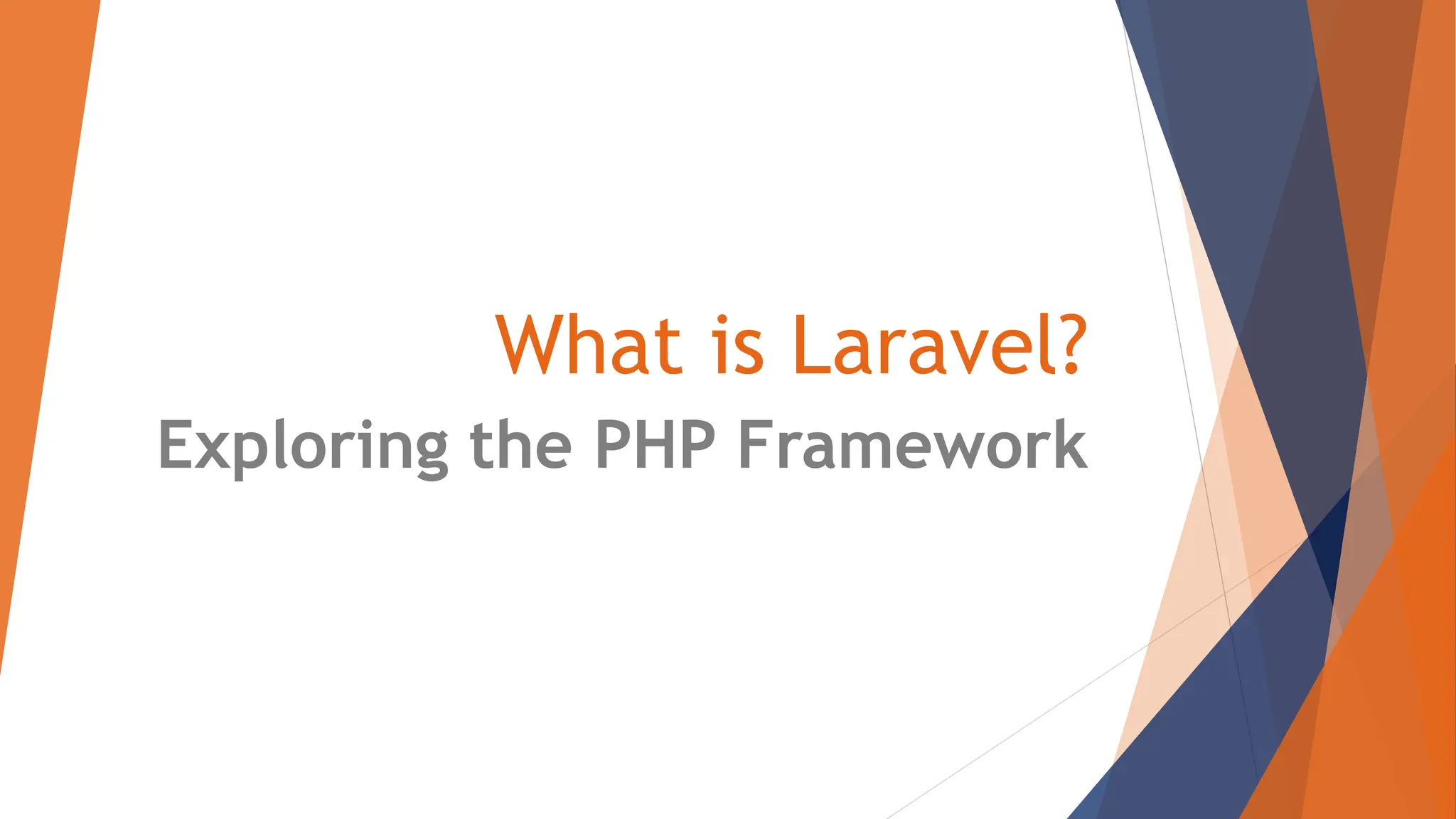 What is Laravel?

Exploring the PHP Framework